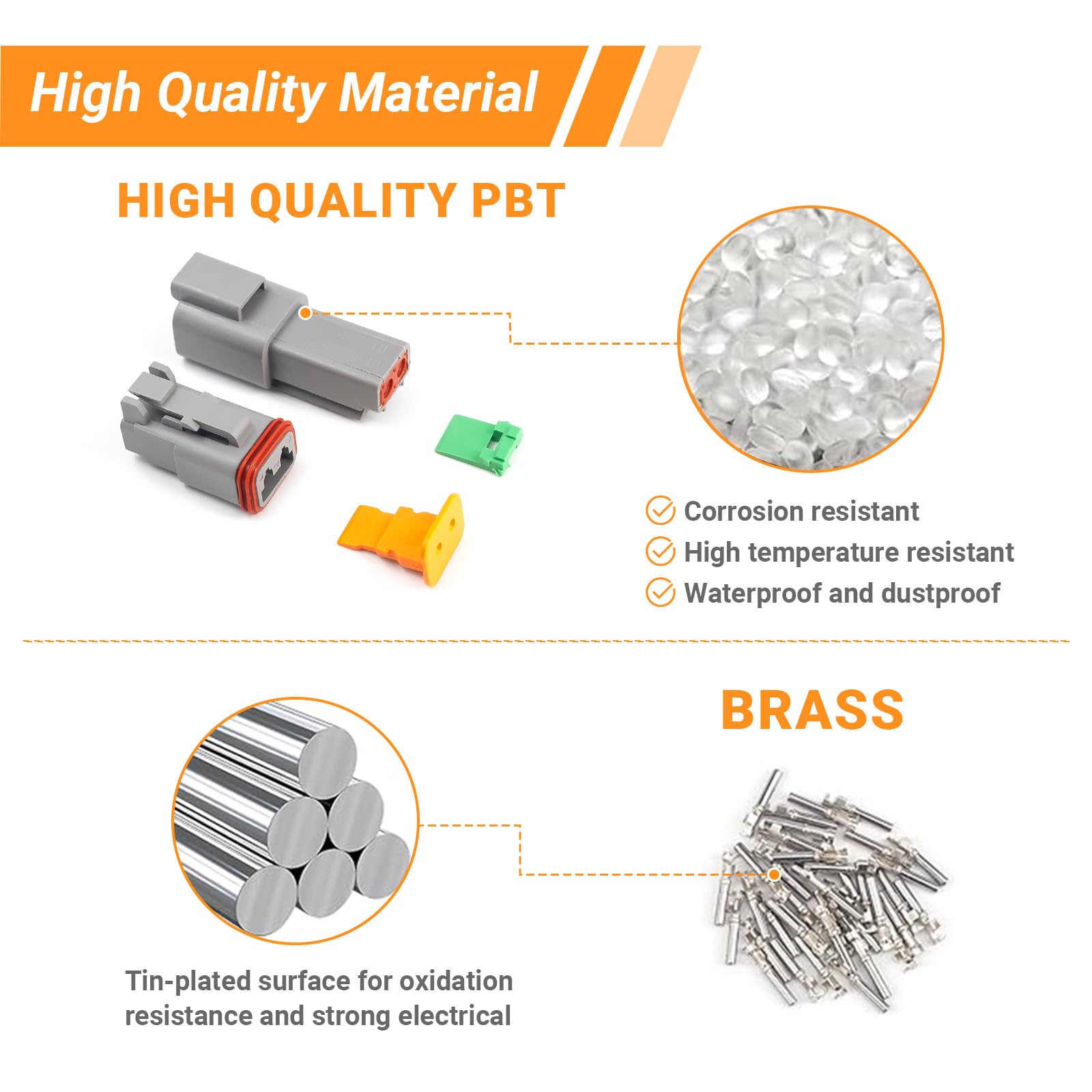 High Quality Material

HIGH QUALITY PBT

Corrosion resistant
High temperature resistant
Waterproof and dustproof

BRASS

Tin-plated surface for oxidation resistance and strong electrical